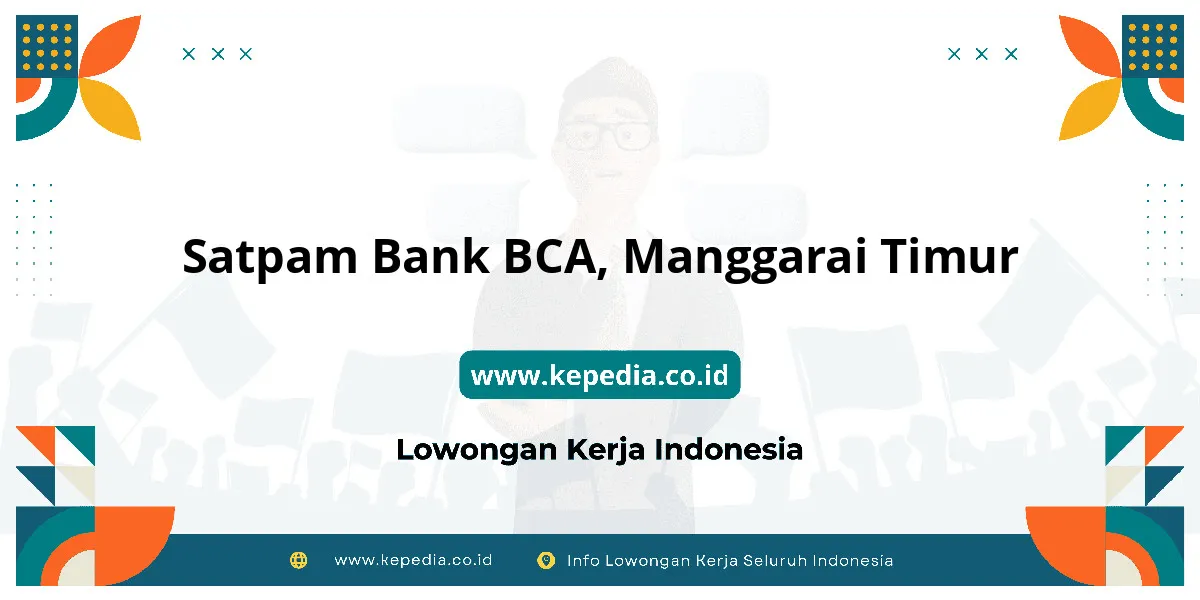 Satpam Bank BCA, Manggarai Timur

www.kepedia.co.id

Lowongan Kerja Indonesia

www.kepedia.co.id Info Lowongan Kerja Seluruh Indonesia